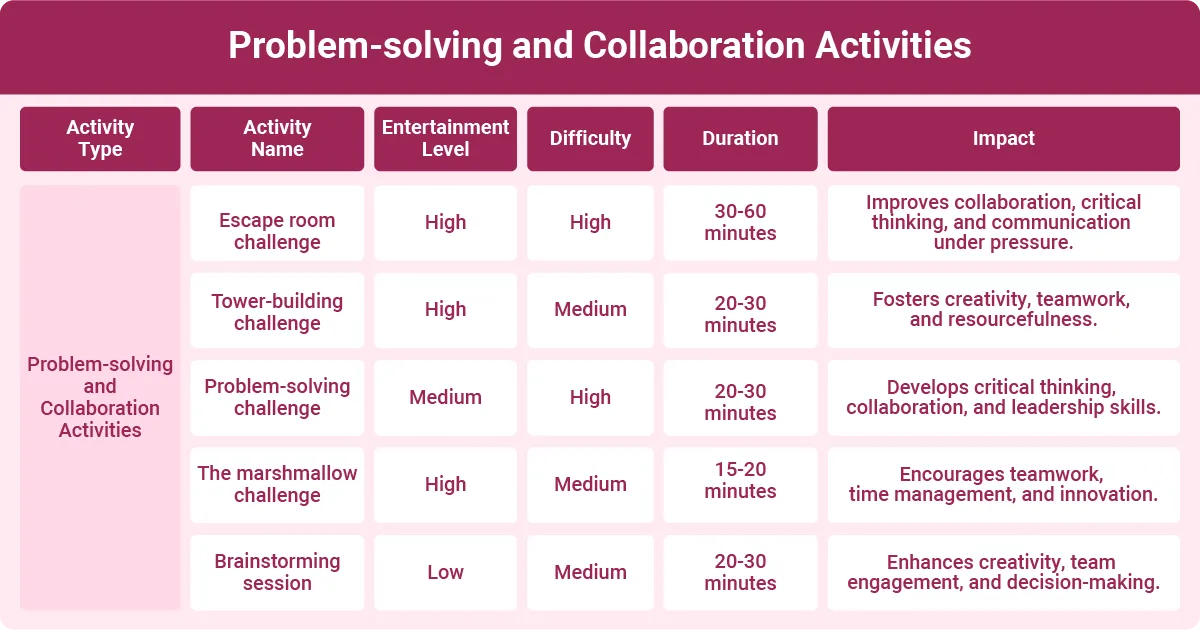 Problem-solving and Collaboration Activities

| Activity Type | Activity Name | Entertainment Level | Difficulty | Duration | Impact |
|---|---|---|---|---|---|
| Problem-solving and Collaboration Activities | Escape room challenge | High | High | 30-60 minutes | Improves collaboration, critical thinking, and communication under pressure. |
| | Tower-building challenge | High | Medium | 20-30 minutes | Fosters creativity, teamwork, and resourcefulness. |
| | Problem-solving challenge | Medium | High | 20-30 minutes | Develops critical thinking, collaboration, and leadership skills. |
| | The marshmallow challenge | High | Medium | 15-20 minutes | Encourages teamwork, time management, and innovation. |
| | Brainstorming session | Low | Medium | 20-30 minutes | Enhances creativity, team engagement, and decision-making. |